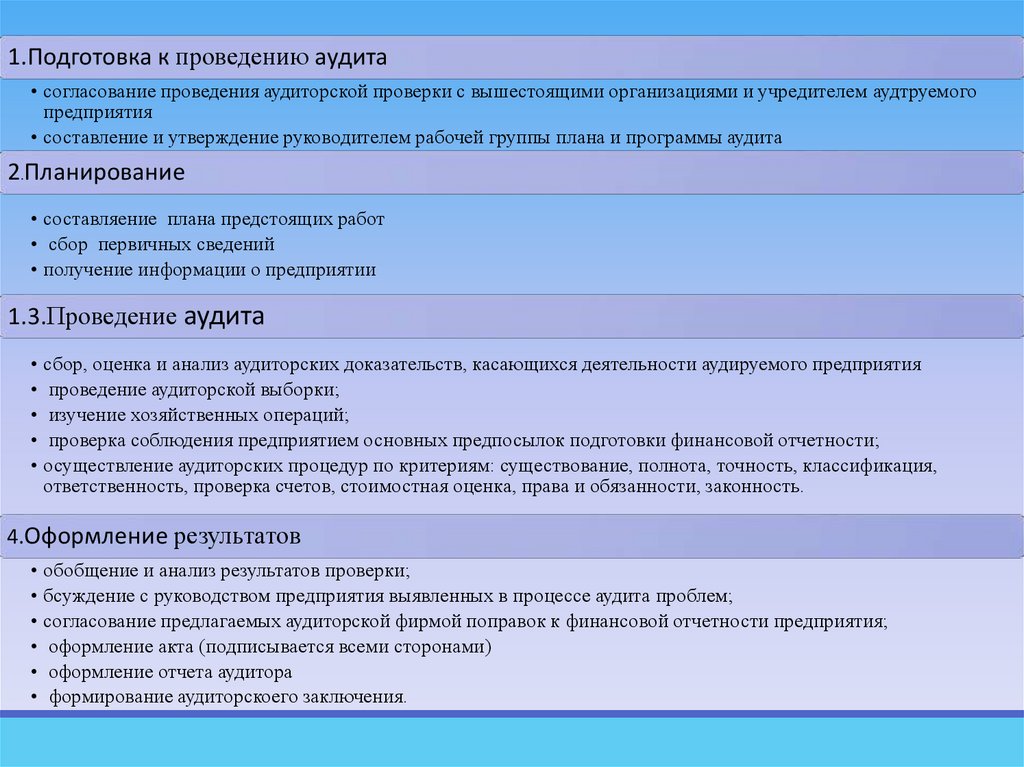 1.Подготовка к проведению аудита

• согласование проведения аудиторской проверки с вышестоящими организациями и учредителем аудтруемого предприятия
• составление и утверждение руководителем рабочей группы плана и программы аудита

2.Планирование

• составляение плана предстоящих работ
• сбор первичных сведений
• получение информации о предприятии

1.3.Проведение аудита

• сбор, оценка и анализ аудиторских доказательств, касающихся деятельности аудируемого предприятия
• проведение аудиторской выборки;
• изучение хозяйственных операций;
• проверка соблюдения предприятием основных предпосылок подготовки финансовой отчетности;
• осуществление аудиторских процедур по критериям: существование, полнота, точность, классификация, ответственность, проверка счетов, стоимостная оценка, права и обязанности, законность.

4.Оформление результатов

• обобщение и анализ результатов проверки;
• бсуждение с руководством предприятия выявленных в процессе аудита проблем;
• согласование предлагаемых аудиторской фирмой поправок к финансовой отчетности предприятия;
• оформление акта (подписывается всеми сторонами)
• оформление отчета аудитора
• формирование аудиторскоего заключения.